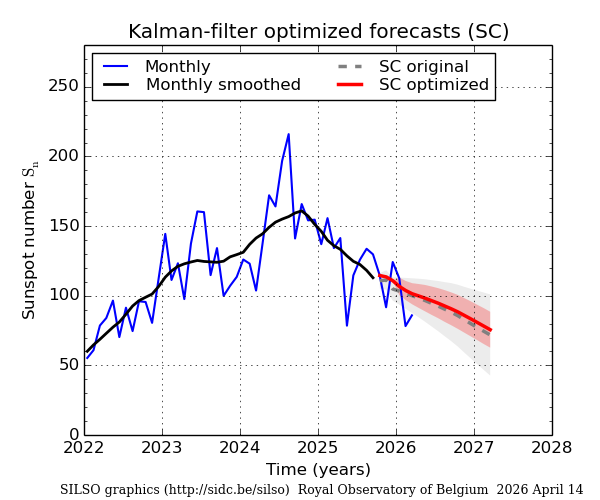 Kalman-filter optimized forecasts (SC)

Monthly
Monthly smoothed
SC original
SC optimized

Sunspot number $S_n$

250
200
150
100
50
0

2022
2023
2024
2025
2026
2027
2028

Time (years)

SILSO graphics (http://sidc.be/silso) Royal Observatory of Belgium 2026 April 14